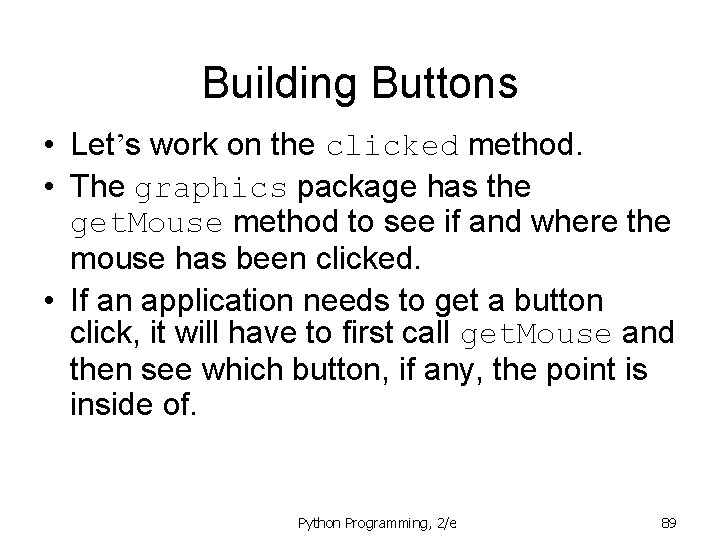 Building Buttons

• Let's work on the clicked method.
• The graphics package has the getMouse method to see if and where the mouse has been clicked.
• If an application needs to get a button click, it will have to first call getMouse and then see which button, if any, the point is inside of.

Python Programming, 2/e

89